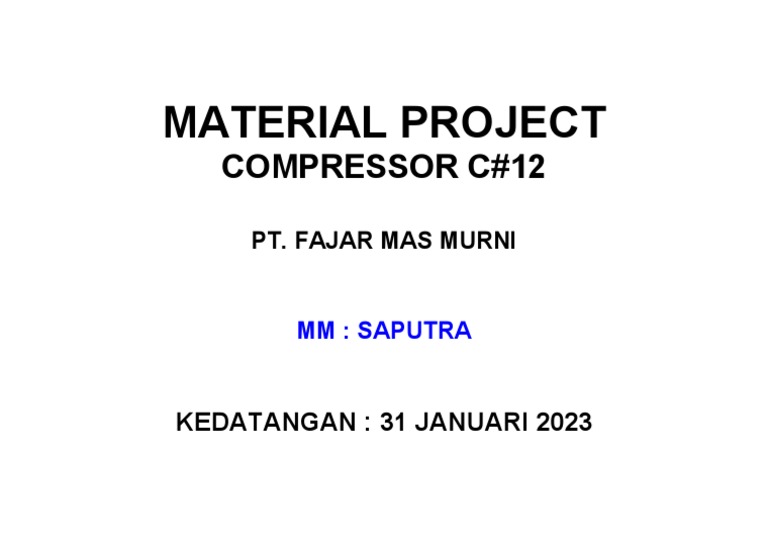 MATERIAL PROJECT
COMPRESSOR C#12

PT. FAJAR MAS MURNI

MM : SAPUTRA

KEDATANGAN : 31 JANUARI 2023